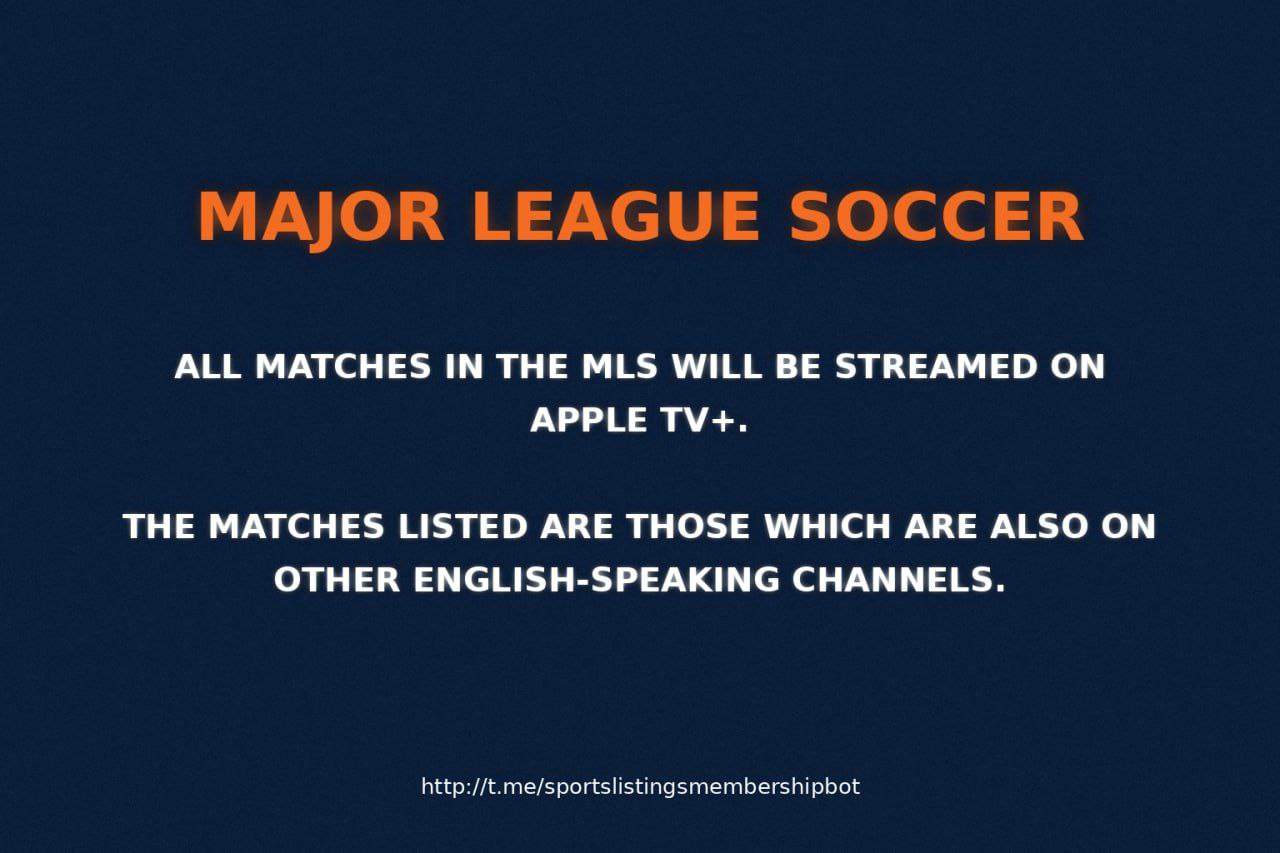 MAJOR LEAGUE SOCCER

ALL MATCHES IN THE MLS WILL BE STREAMED ON APPLE TV+.

THE MATCHES LISTED ARE THOSE WHICH ARE ALSO ON OTHER ENGLISH-SPEAKING CHANNELS.

http://t.me/sportslistingsmembershipbot